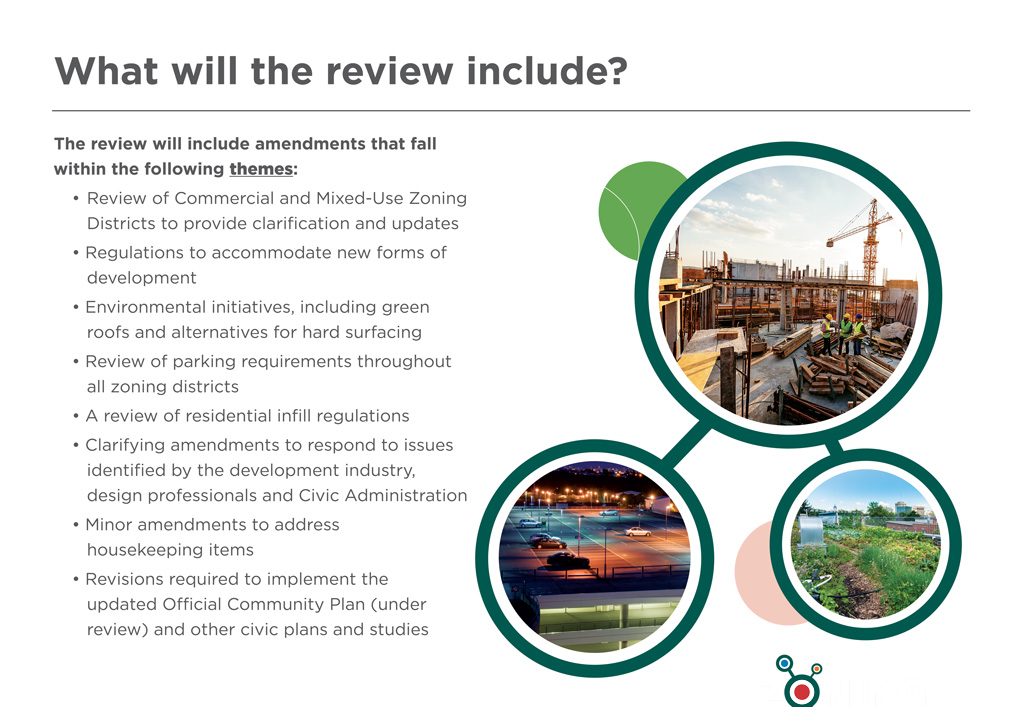 What will the review include?

The review will include amendments that fall within the following themes:

• Review of Commercial and Mixed-Use Zoning Districts to provide clarification and updates
• Regulations to accommodate new forms of development
• Environmental initiatives, including green roofs and alternatives for hard surfacing
• Review of parking requirements throughout all zoning districts
• A review of residential infill regulations
• Clarifying amendments to respond to issues identified by the development industry, design professionals and Civic Administration
• Minor amendments to address housekeeping items
• Revisions required to implement the updated Official Community Plan (under review) and other civic plans and studies